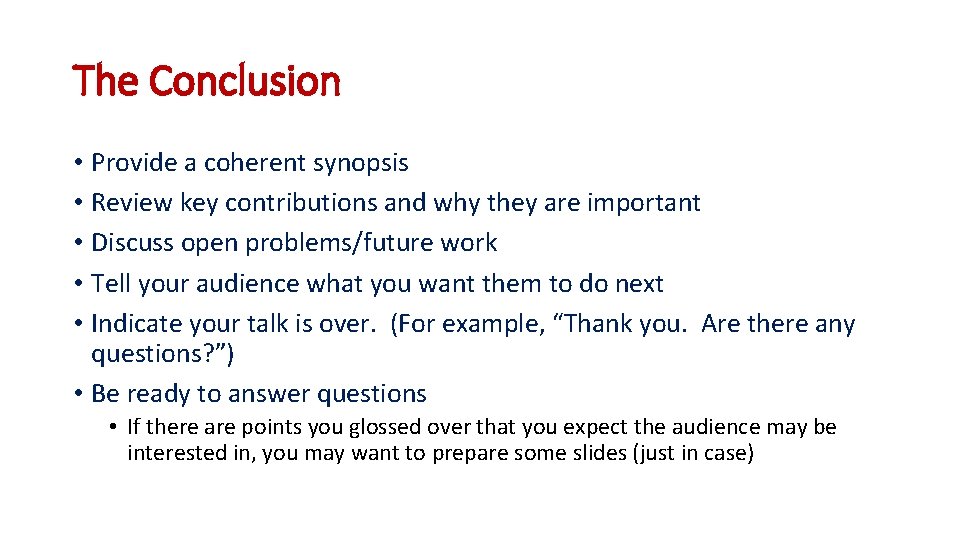 The Conclusion

• Provide a coherent synopsis
• Review key contributions and why they are important
• Discuss open problems/future work
• Tell your audience what you want them to do next
• Indicate your talk is over. (For example, “Thank you. Are there any questions?”)
• Be ready to answer questions
  • If there are points you glossed over that you expect the audience may be interested in, you may want to prepare some slides (just in case)